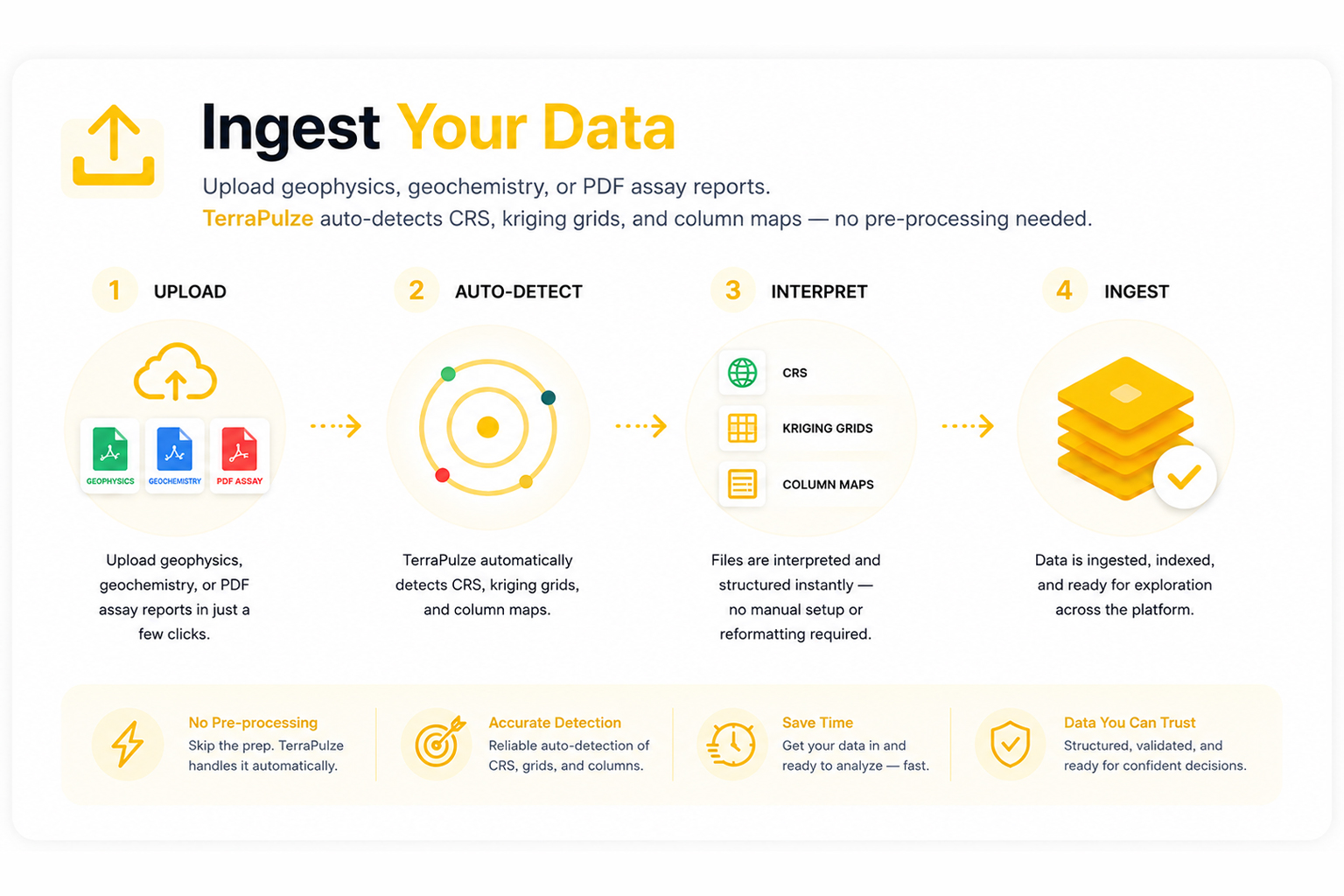 Ingest Your Data

Upload geophysics, geochemistry, or PDF assay reports.
TerraPulze auto-detects CRS, kriging grids, and column maps — no pre-processing needed.

1 UPLOAD

GEOPHYSICS GEOCHEMISTRY PDF ASSAY

Upload geophysics, geochemistry, or PDF assay reports in just a few clicks.

2 AUTO-DETECT

TerraPulze automatically detects CRS, kriging grids, and column maps.

3 INTERPRET

CRS
KRIGING GRIDS
COLUMN MAPS

Files are interpreted and structured instantly — no manual setup or reformatting required.

4 INGEST

Data is ingested, indexed, and ready for exploration across the platform.

No Pre-processing
Skip the prep. TerraPulze handles it automatically.

Accurate Detection
Reliable auto-detection of CRS, grids, and columns.

Save Time
Get your data in and ready to analyze — fast.

Data You Can Trust
Structured, validated, and ready for confident decisions.